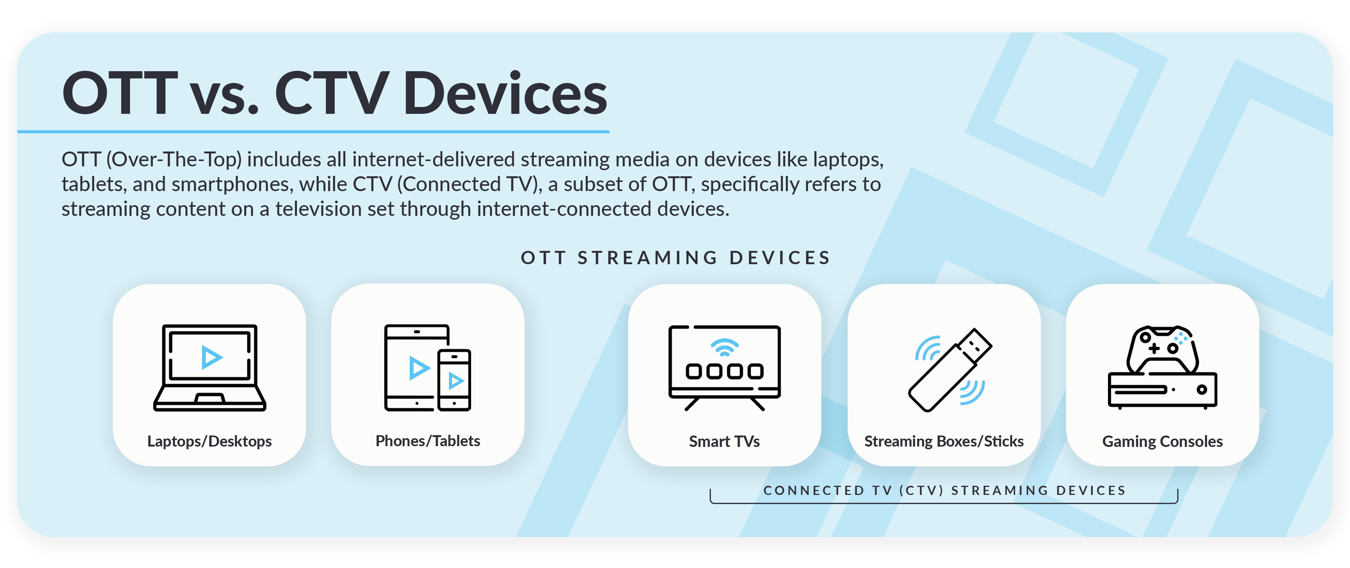 OTT vs. CTV Devices

OTT (Over-The-Top) includes all internet-delivered streaming media on devices like laptops, tablets, and smartphones, while CTV (Connected TV), a subset of OTT, specifically refers to streaming content on a television set through internet-connected devices.

OTT STREAMING DEVICES

Laptops/Desktops

Phones/Tablets

Smart TVs

Streaming Boxes/Sticks

Gaming Consoles

CONNECTED TV (CTV) STREAMING DEVICES